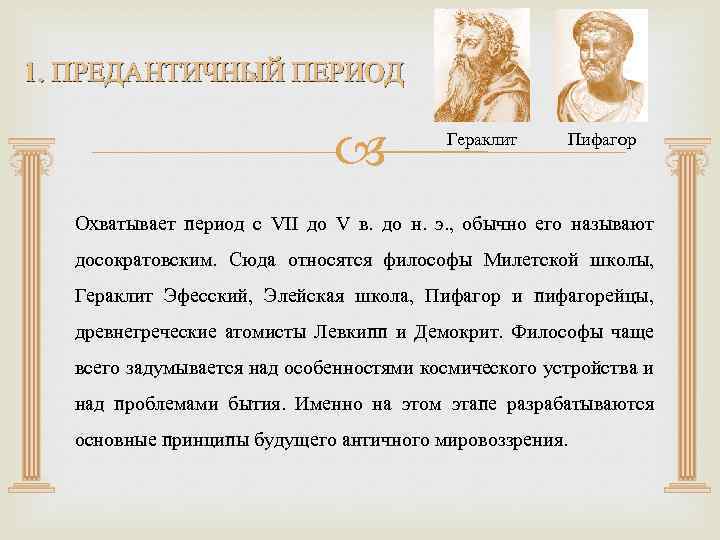 1. ПРЕДАНТИЧНЫЙ ПЕРИОД

Гераклит

Пифагор

Охватывает период с VII до V в. до н. э., обычно его называют досократовским. Сюда относятся философы Милетской школы, Гераклит Эфесский, Элейская школа, Пифагор и пифагорейцы, древнегреческие атомисты Левкипп и Демокрит. Философы чаще всего задумывается над особенностями космического устройства и над проблемами бытия. Именно на этом этапе разрабатываются основные принципы будущего античного мировоззрения.